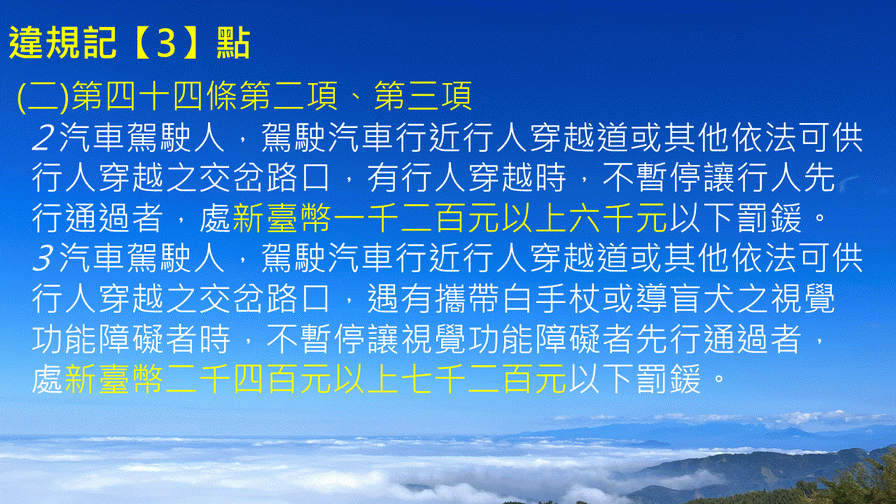 違規記【3】點

(二)第四十四條第二項、第三項

2汽車駕駛人，駕駛汽車行近行人穿越道或其他依法可供行人穿越之交岔路口，有行人穿越時，不暫停讓行人先行通過者，處新臺幣一千二百元以上六千元以下罰鍰。

3汽車駕駛人，駕駛汽車行近行人穿越道或其他依法可供行人穿越之交岔路口，遇有攜帶白手杖或導盲犬之視覺功能障礙者時，不暫停讓視覺功能障礙者先行通過者，處新臺幣二千四百元以上七千二百元以下罰鍰。